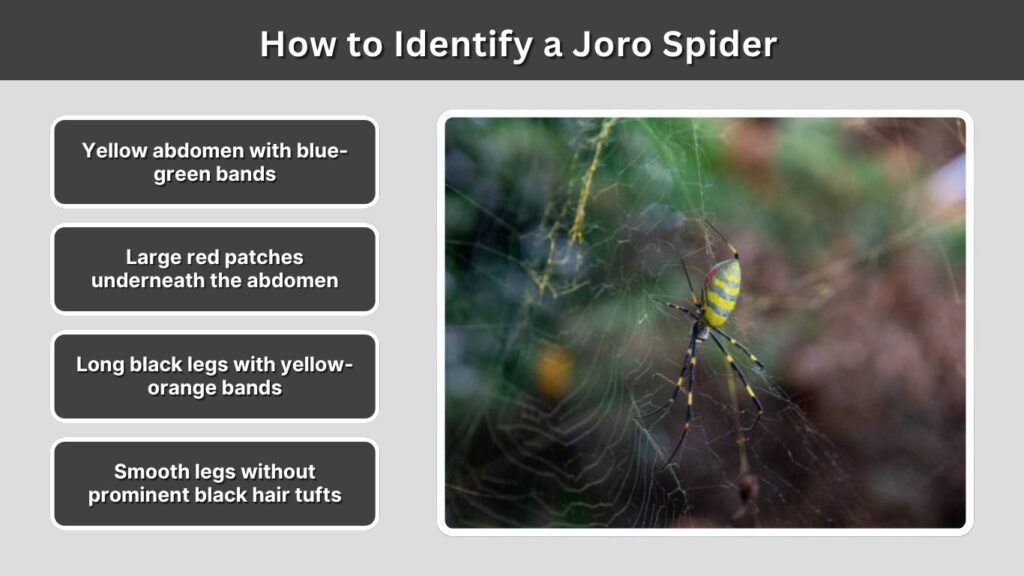 How to Identify a Joro Spider

Yellow abdomen with blue-green bands

Large red patches underneath the abdomen

Long black legs with yellow-orange bands

Smooth legs without prominent black hair tufts